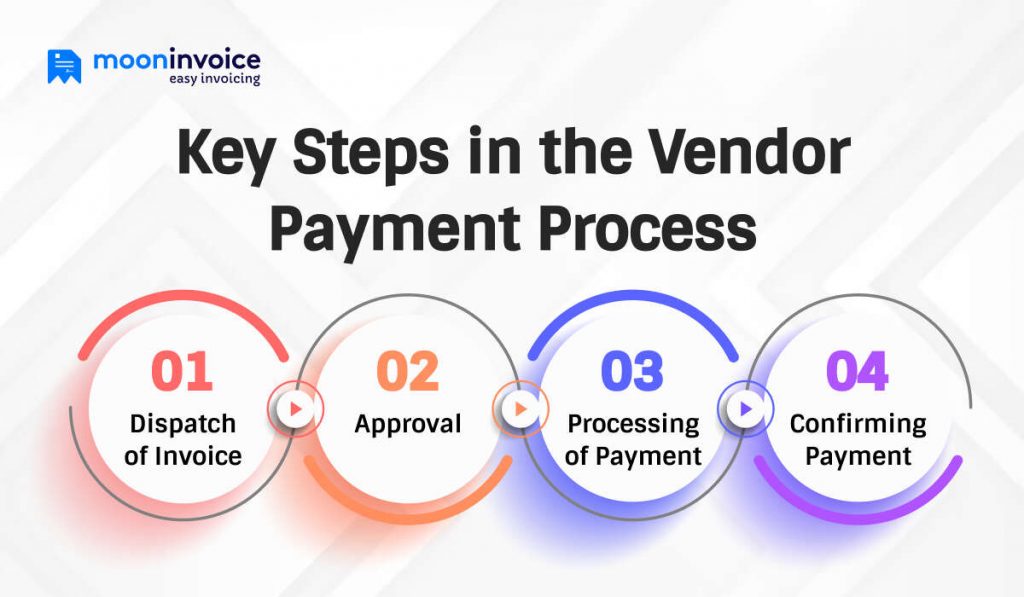 mooninvoice
easy invoicing

Key Steps in the Vendor Payment Process

01
Dispatch of Invoice

02
Approval

03
Processing of Payment

04
Confirming Payment